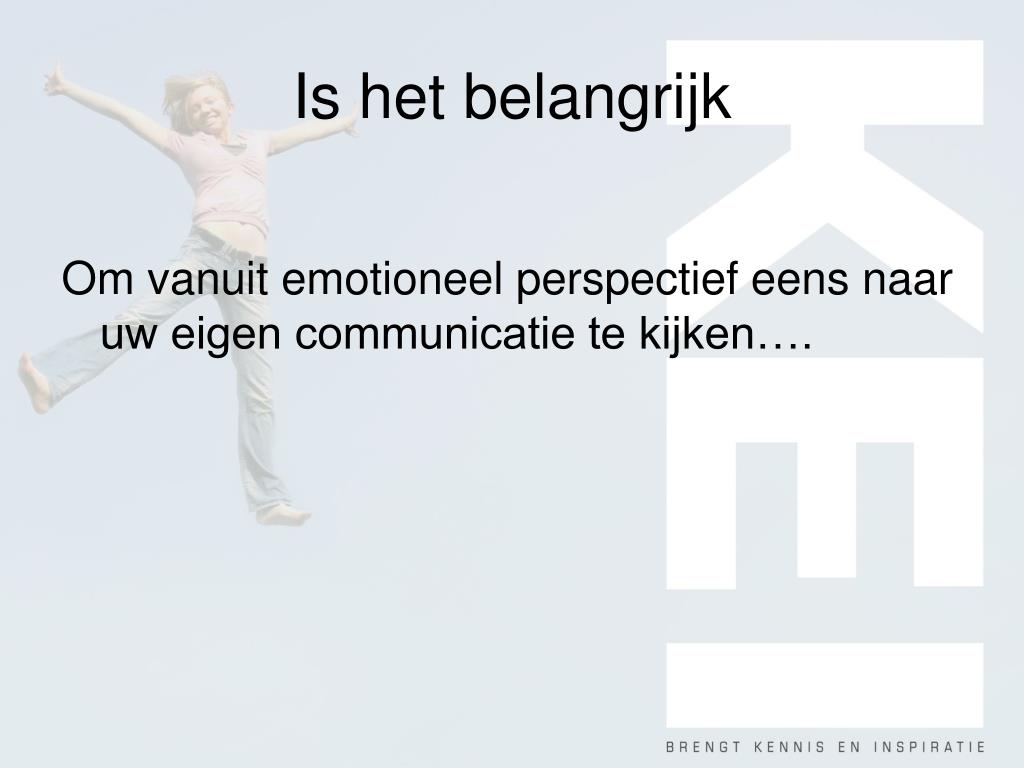 Is het belangrijk

Om vanuit emotioneel perspectief eens naar uw eigen communicatie te kijken….

KEI

BRENGT KENNIS EN INSPIRATIE